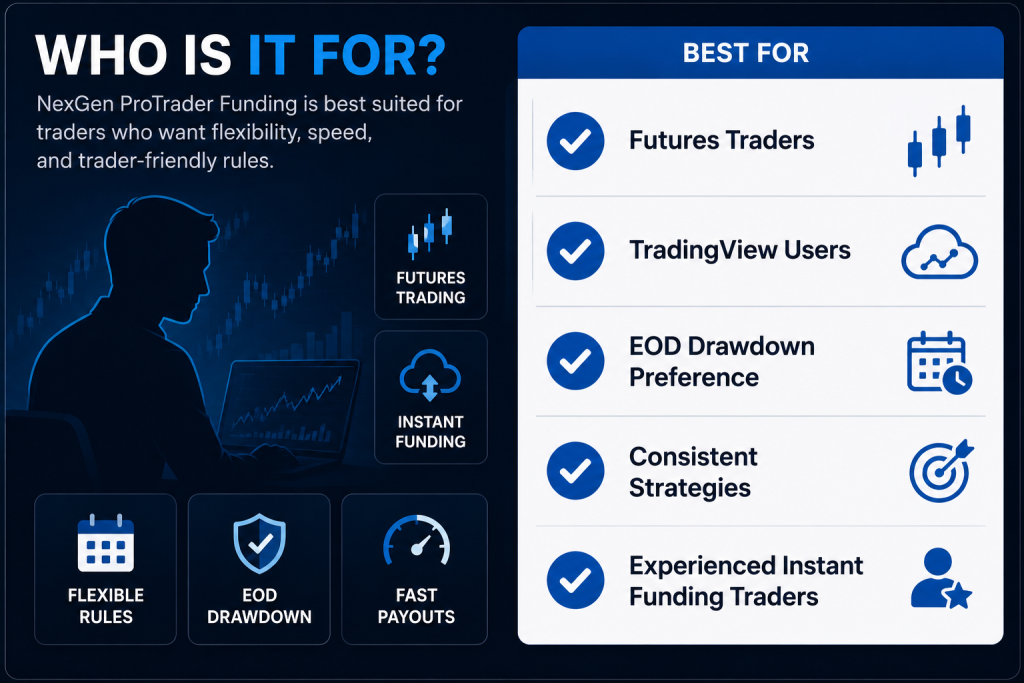 WHO IS IT FOR?

NexGen ProTrader Funding is best suited for traders who want flexibility, speed, and trader-friendly rules.

FUTURES TRADING

INSTANT FUNDING

FLEXIBLE RULES

EOD DRAWDOWN

FAST PAYOUTS

BEST FOR

Futures Traders

TradingView Users

EOD Drawdown Preference

Consistent Strategies

Experienced Instant Funding Traders